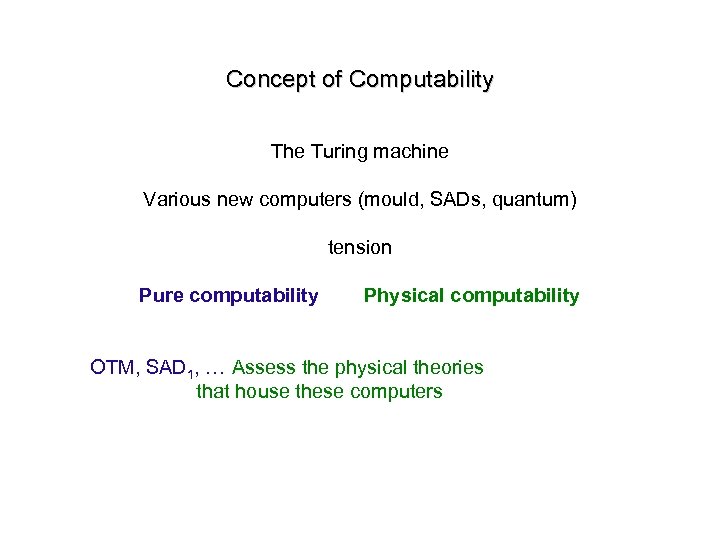 Concept of Computability

The Turing machine

Various new computers (mould, SADs, quantum)

tension

Pure computability Physical computability

OTM, $SAD_1$, … Assess the physical theories that house these computers